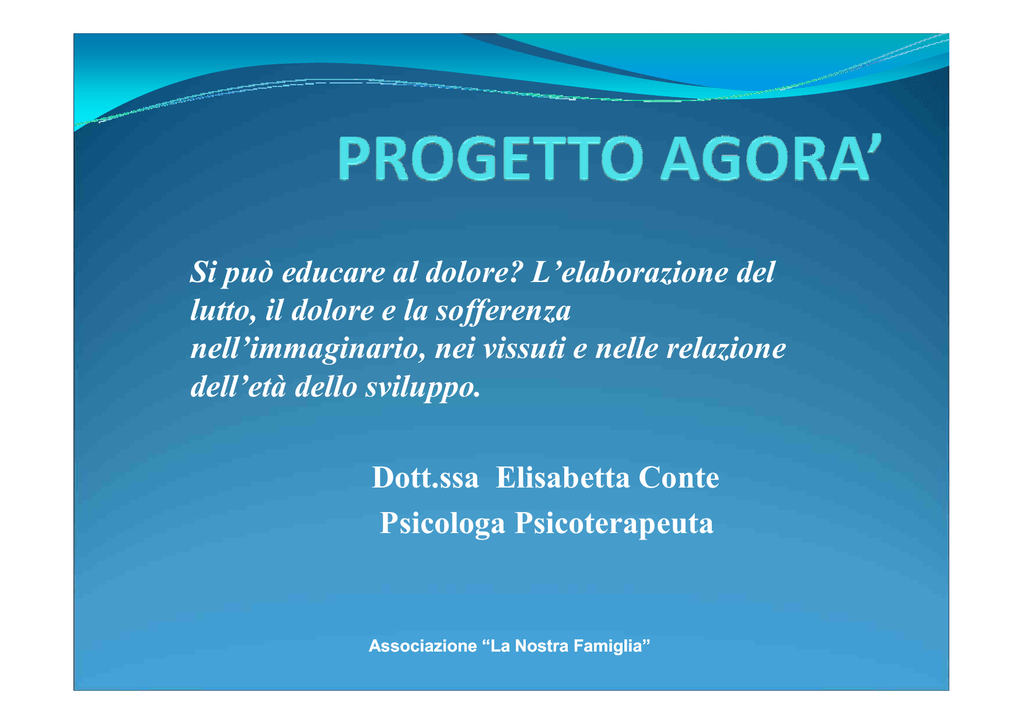 PROGETTO AGORA'

Si può educare al dolore? L'elaborazione del lutto, il dolore e la sofferenza nell'immaginario, nei vissuti e nelle relazione dell'età dello sviluppo.

Dott.ssa Elisabetta Conte
Psicologa Psicoterapeuta

Associazione "La Nostra Famiglia"